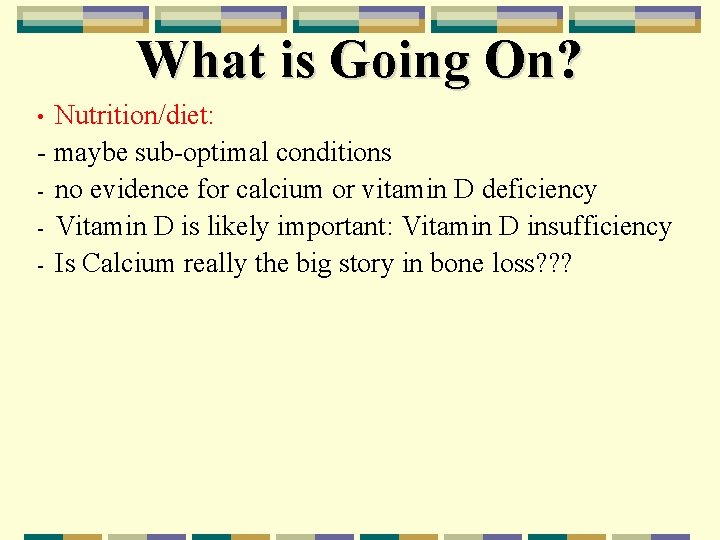 What is Going On?

• Nutrition/diet:

- maybe sub-optimal conditions

- no evidence for calcium or vitamin D deficiency

- Vitamin D is likely important: Vitamin D insufficiency

- Is Calcium really the big story in bone loss???